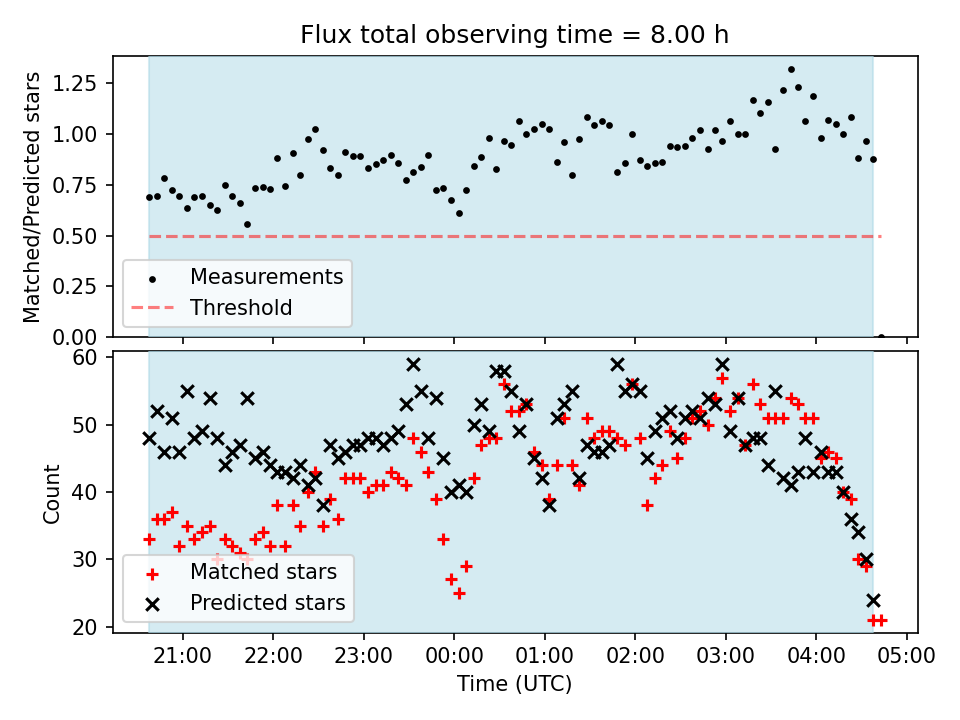 Flux total observing time = 8.00 h

Matched/Predicted stars

1.25
1.00
0.75
0.50
0.25
0.00

Measurements
Threshold

Count

60
50
40
30
20

Matched stars
Predicted stars

21:00
22:00
23:00
00:00
01:00
02:00
03:00
04:00
05:00

Time (UTC)